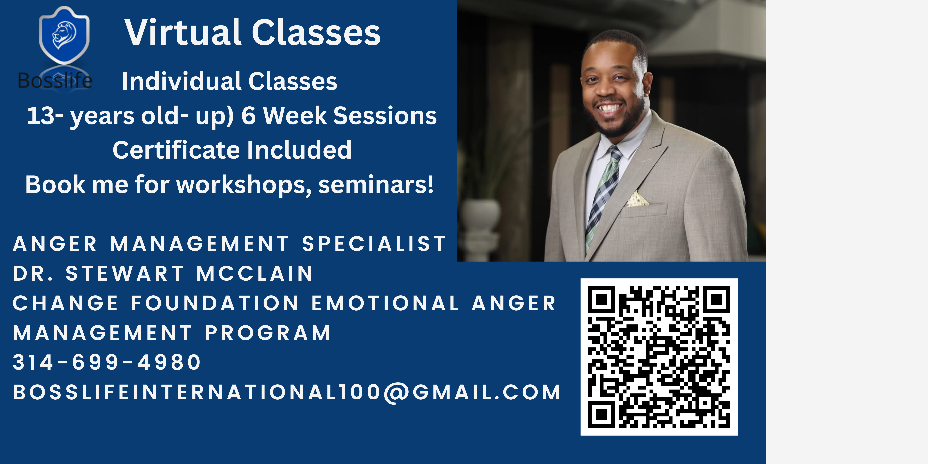 Bosslife

Virtual Classes

Individual Classes
13- years old- up) 6 Week Sessions
Certificate Included
Book me for workshops, seminars!

ANGER MANAGEMENT SPECIALIST
DR. STEWART MCCLAIN
CHANGE FOUNDATION EMOTIONAL ANGER MANAGEMENT PROGRAM
314-699-4980
BOSSLIFEINTERNATIONAL100@GMAIL.COM